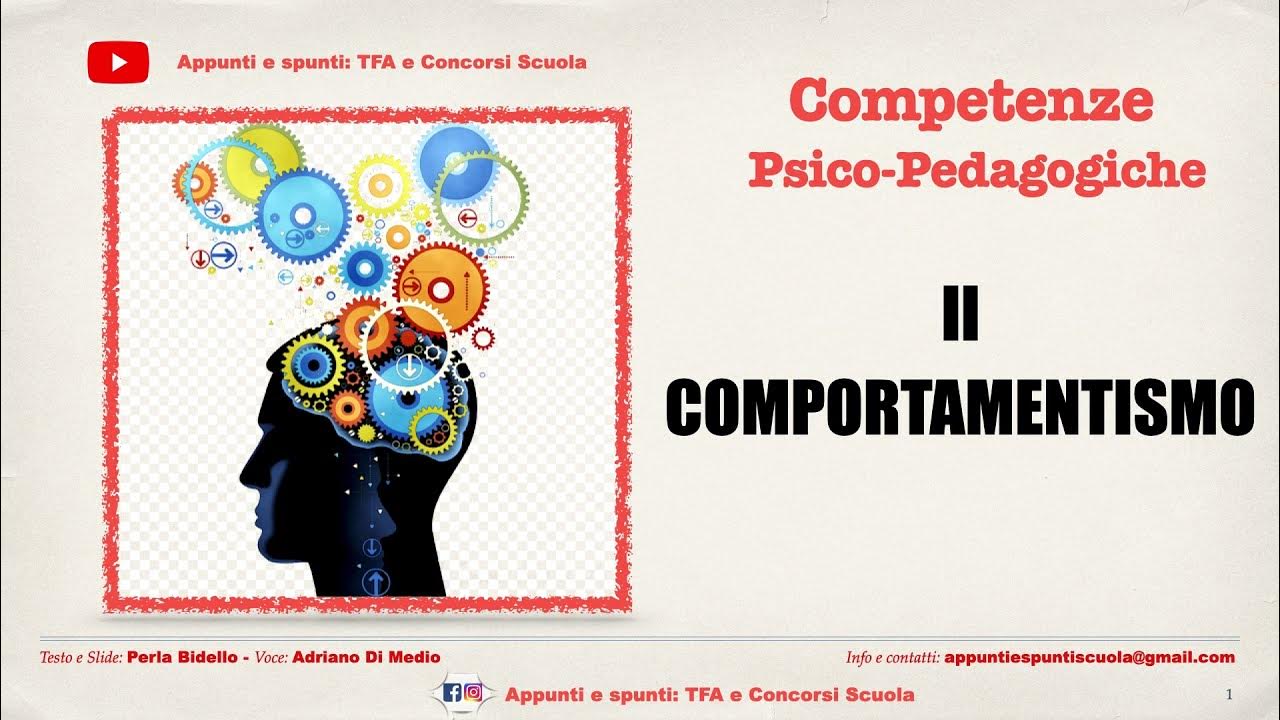 Appunti e spunti: TFA e Concorsi Scuola

Competenze
Psico-Pedagogiche

Il
COMPORTAMENTISMO

Testo e Slide: Perla Bidello - Voce: Adriano Di Medio

Info e contatti: appuntiespuntiscuola@gmail.com

Appunti e spunti: TFA e Concorsi Scuola

1